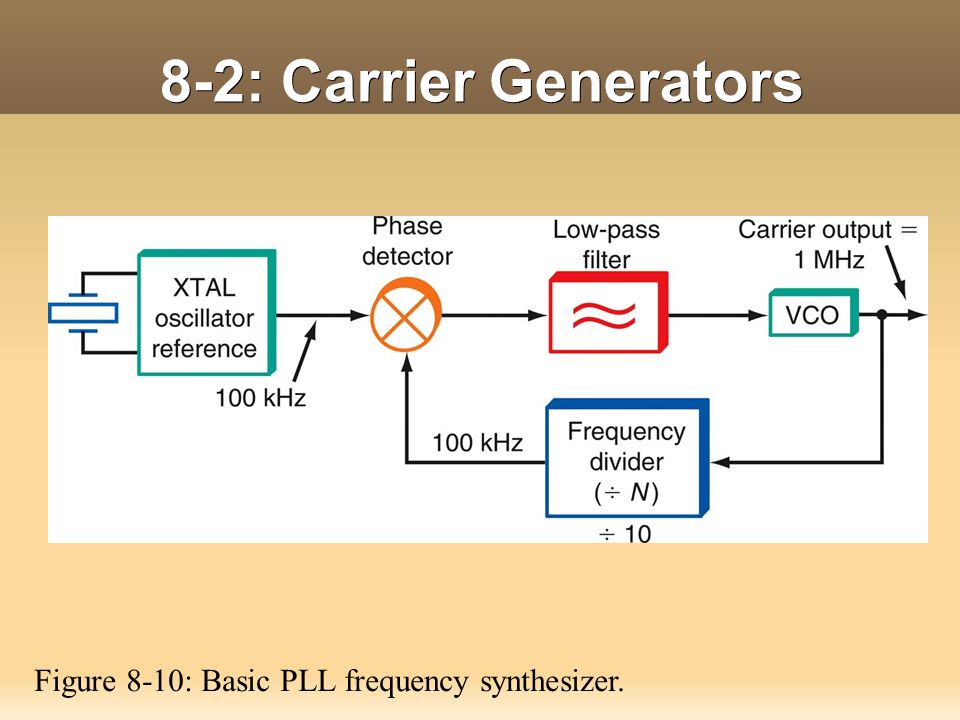 8-2: Carrier Generators

XTAL oscillator reference

100 kHz

Phase detector

Low-pass filter

Carrier output = 1 MHz

VCO

100 kHz

Frequency divider ($\div N$)

$\div 10$

Figure 8-10: Basic PLL frequency synthesizer.